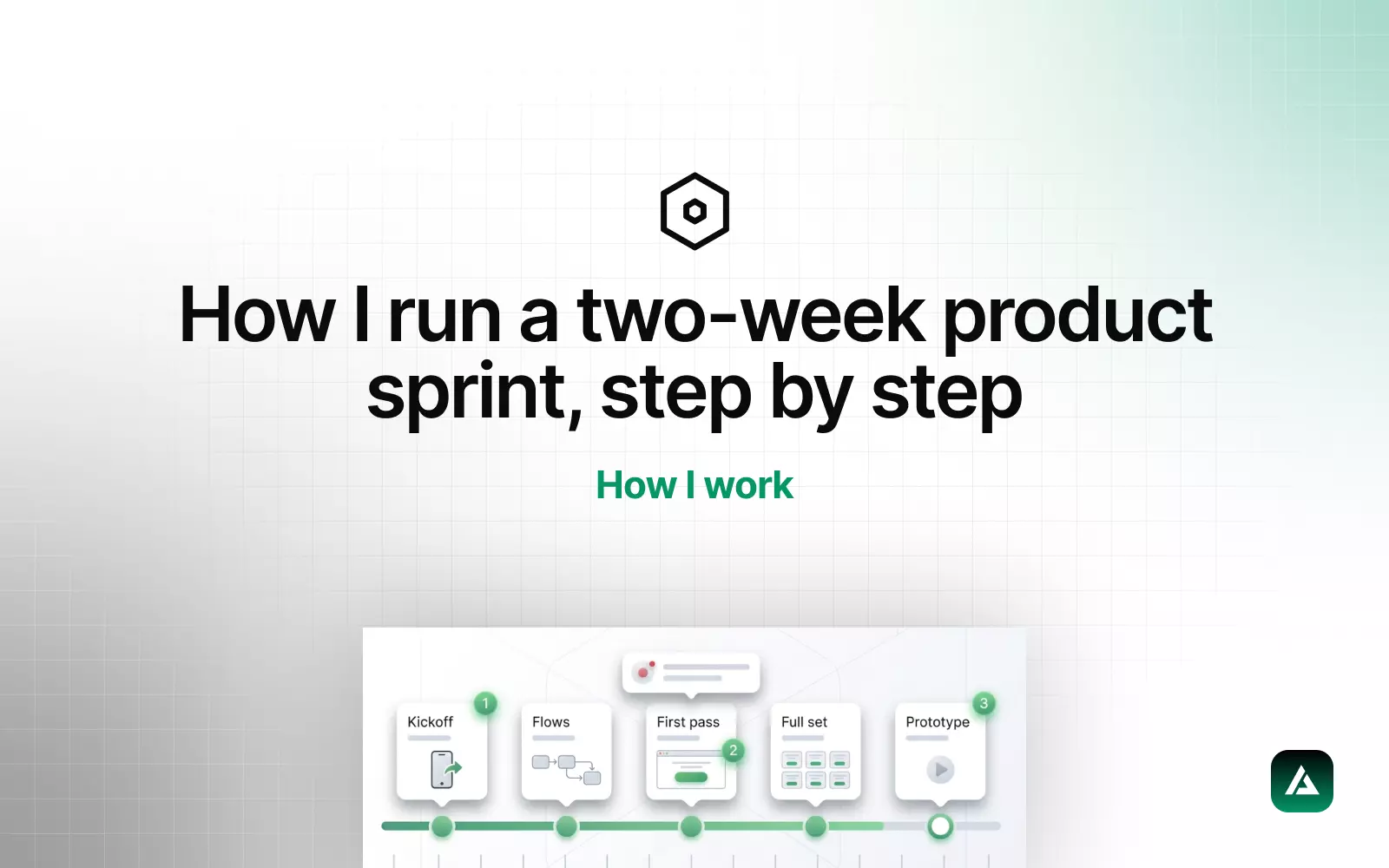 How I run a two-week product sprint, step by step

How I work

Kickoff 1

Flows

First pass 2

Full set

Prototype 3